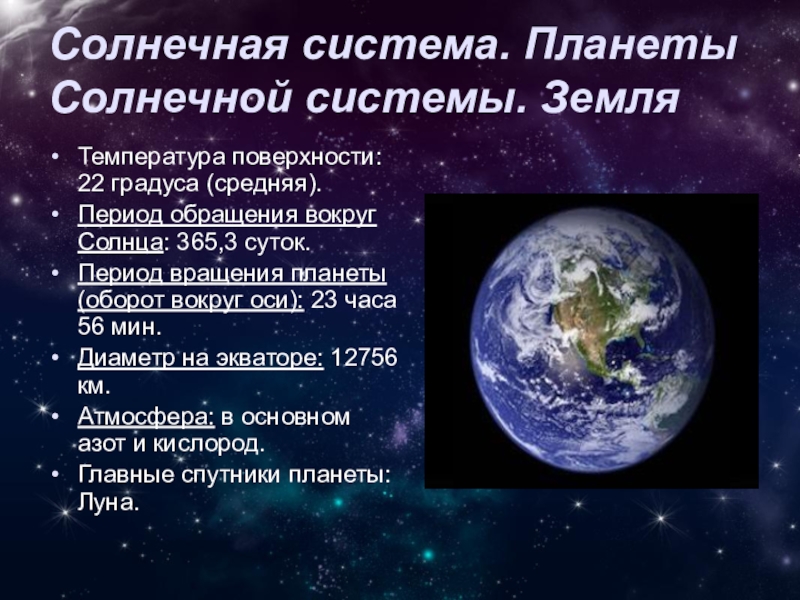 Солнечная система. Планеты Солнечной системы. Земля

• Температура поверхности: 22 градуса (средняя).
• Период обращения вокруг Солнца: 365,3 суток.
• Период вращения планеты (оборот вокруг оси): 23 часа 56 мин.
• Диаметр на экваторе: 12756 км.
• Атмосфера: в основном азот и кислород.
• Главные спутники планеты: Луна.